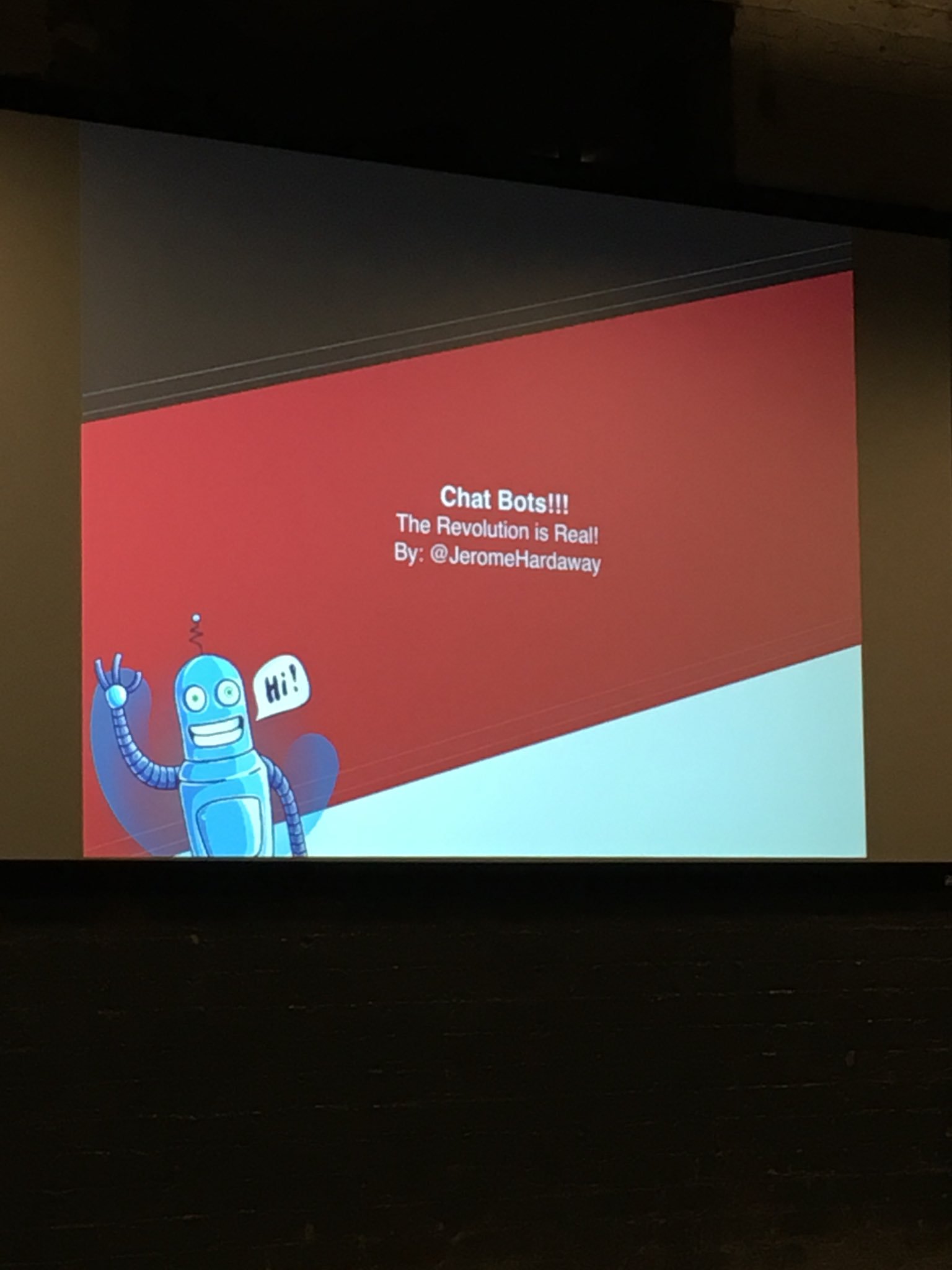 Chat Bots!!!
The Revolution is Real!
By: @JeromeHardaway

Hi!